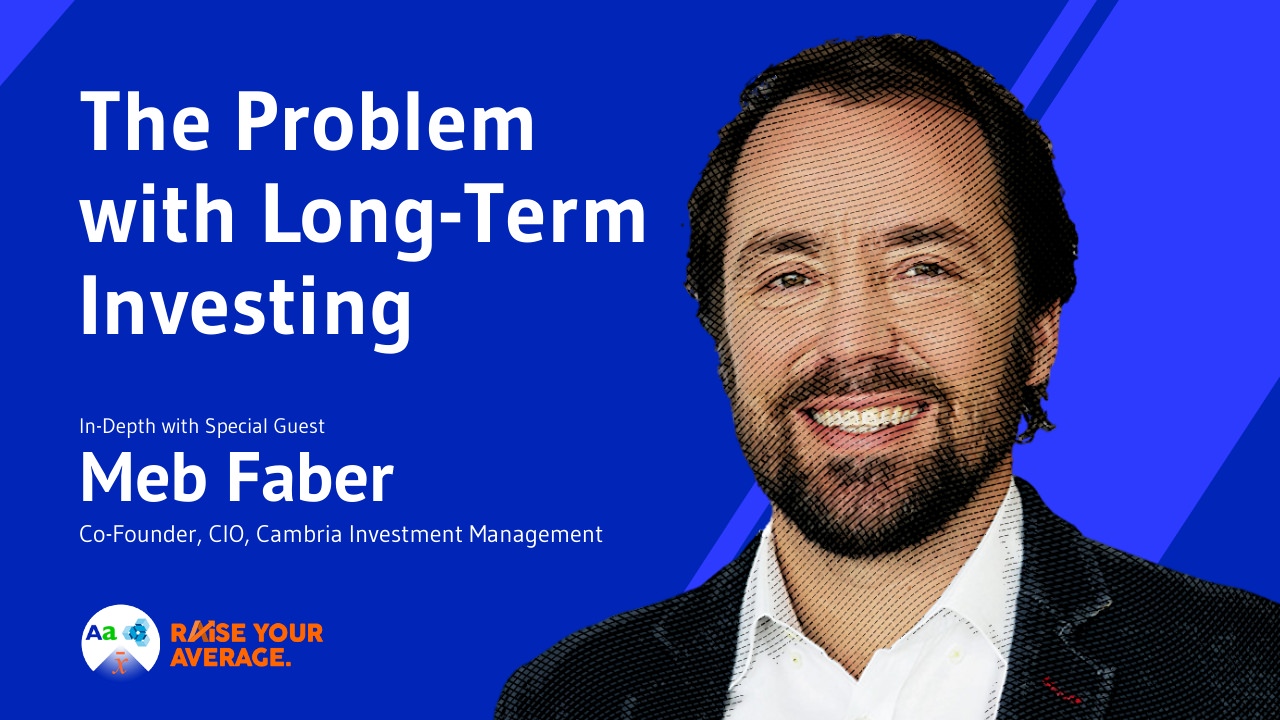 The Problem with Long-Term Investing

In-Depth with Special Guest

Meb Faber

Co-Founder, CIO, Cambria Investment Management

Aa $\bar{x}$ RAISE YOUR AVERAGE.